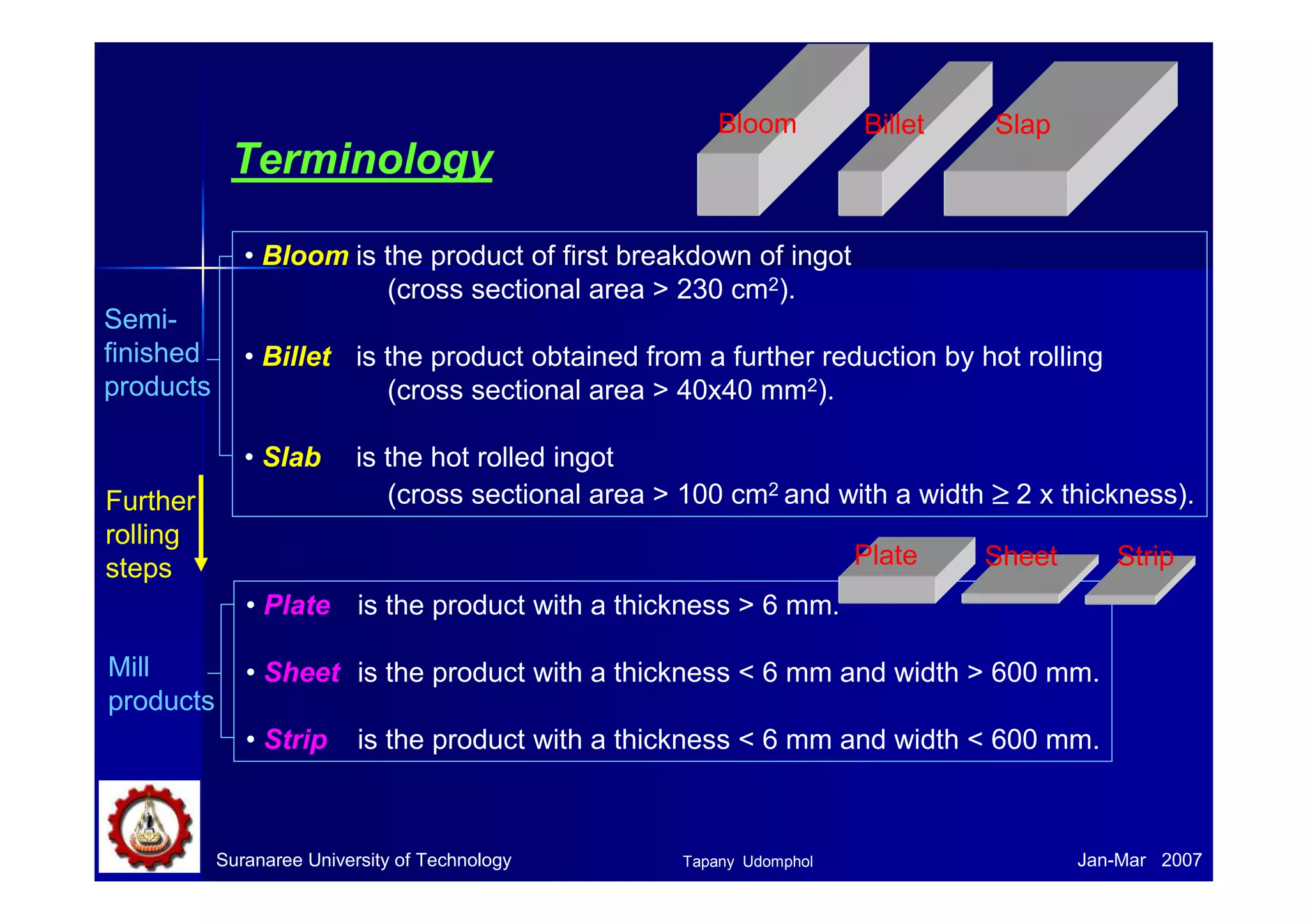 Terminology

Bloom Billet Slap

Semi-finished products

• Bloom is the product of first breakdown of ingot (cross sectional area > 230 cm$^2$).

• Billet is the product obtained from a further reduction by hot rolling (cross sectional area > 40x40 mm$^2$).

• Slab is the hot rolled ingot (cross sectional area > 100 cm$^2$ and with a width $\geq$ 2 x thickness).

Further rolling steps

Plate Sheet Strip

Mill products

• Plate is the product with a thickness > 6 mm.

• Sheet is the product with a thickness < 6 mm and width > 600 mm.

• Strip is the product with a thickness < 6 mm and width < 600 mm.

Suranaree University of Technology Tapany Udomphol Jan-Mar 2007